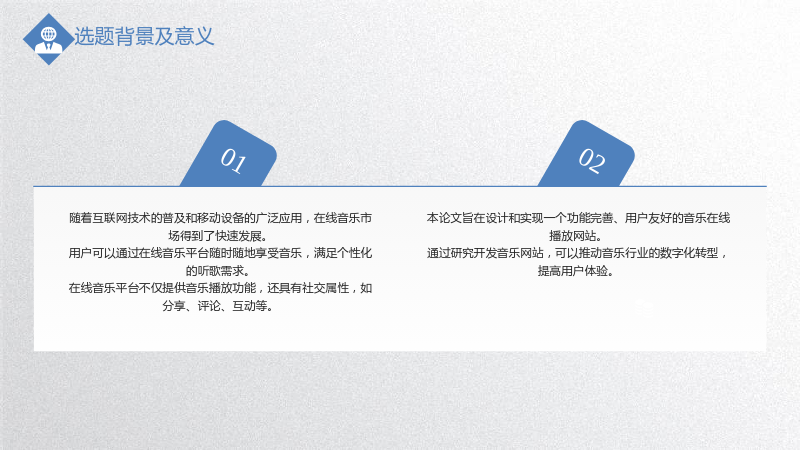 选题背景及意义

01

随着互联网技术的普及和移动设备的广泛应用，在线音乐市场得到了快速发展。
用户可以通过在线音乐平台随时随地享受音乐，满足个性化的听歌需求。
在线音乐平台不仅提供音乐播放功能，还具有社交属性，如分享、评论、互动等。

02

本论文旨在设计和实现一个功能完善、用户友好的音乐在线播放网站。
通过研究开发音乐网站，可以推动音乐行业的数字化转型，提高用户体验。